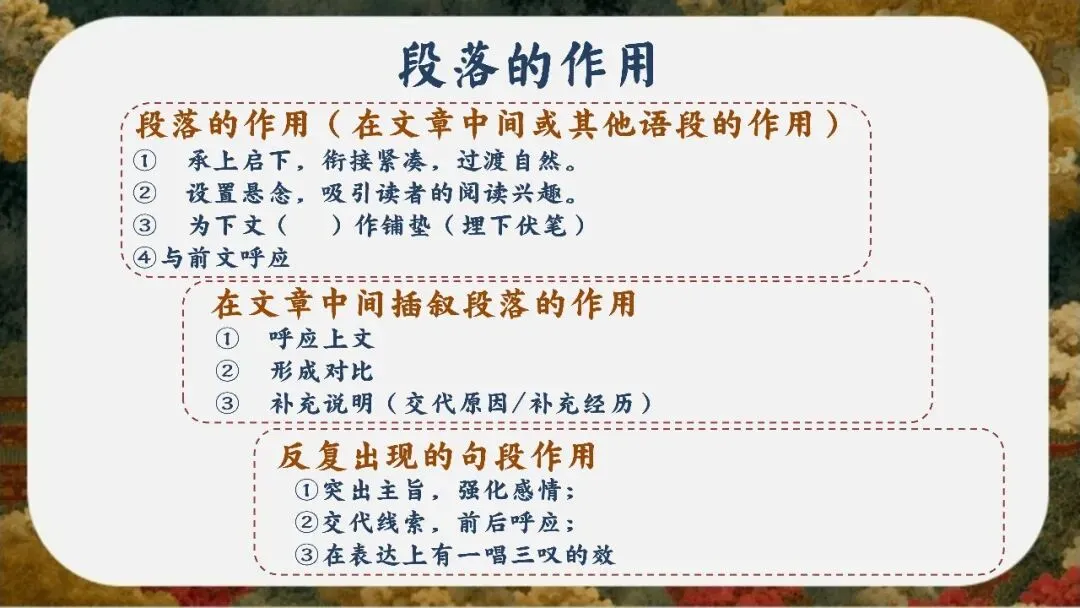 段落的作用

段落的作用（在文章中间或其他语段的作用）
① 承上启下，衔接紧凑，过渡自然。
② 设置悬念，吸引读者的阅读兴趣。
③ 为下文（ ）作铺垫（埋下伏笔）
④与前文呼应

在文章中间插叙段落的作用
① 呼应上文
② 形成对比
③ 补充说明（交代原因/补充经历）

反复出现的句段作用
①突出主旨，强化感情；
②交代线索，前后呼应；
③在表达上有一唱三叹的效